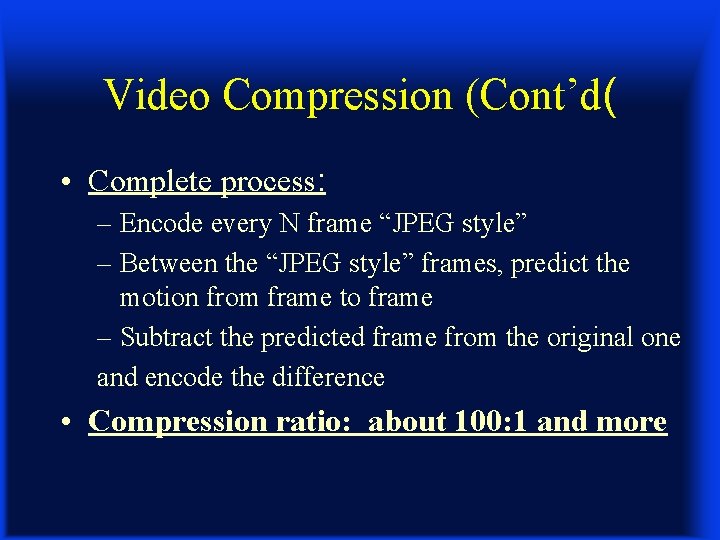 Video Compression (Cont'd(

• Complete process:
– Encode every N frame "JPEG style"
– Between the "JPEG style" frames, predict the motion from frame to frame
– Subtract the predicted frame from the original one and encode the difference

• Compression ratio: about 100:1 and more